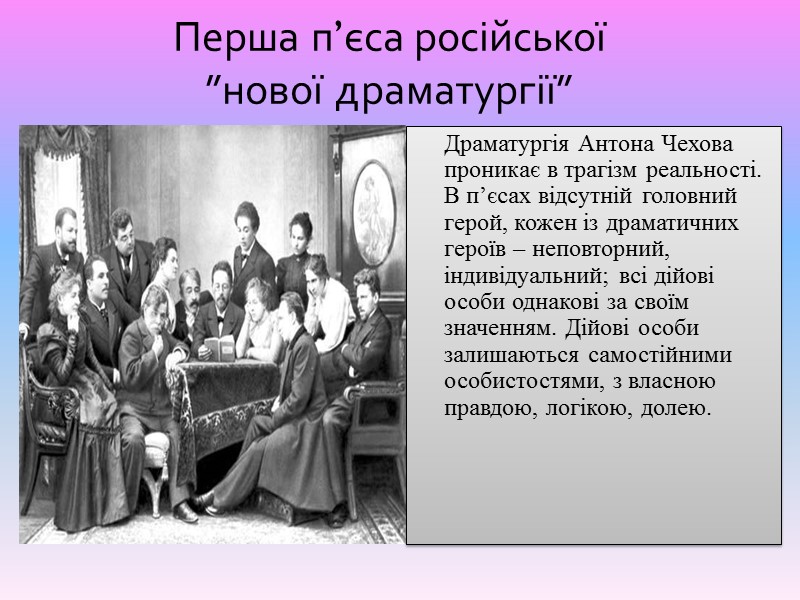 Перша п’єса російської ”нової драматургії”

Драматургія Антона Чехова проникає в трагізм реальності. В п’єсах відсутній головний герой, кожен із драматичних героїв – неповторний, індивідуальний; всі дійові особи однакові за своїм значенням. Дійові особи залишаються самостійними особистостями, з власною правдою, логікою, долею.